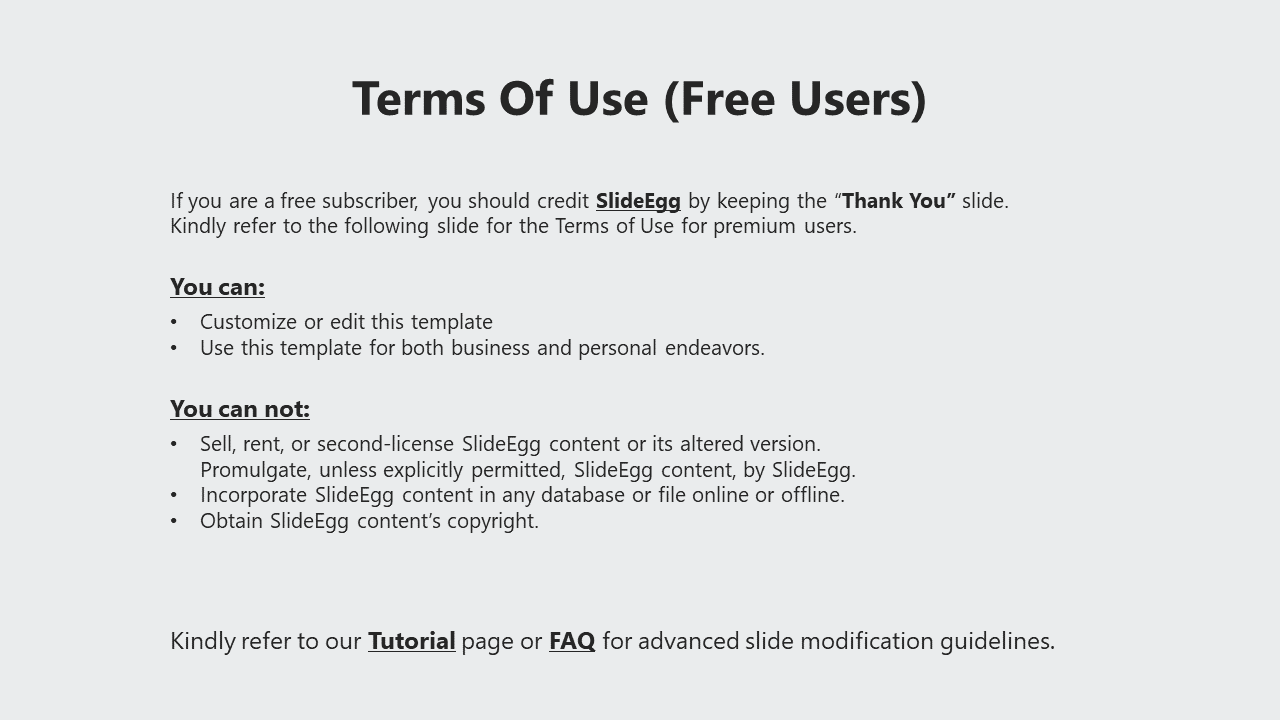 Terms Of Use (Free Users)

If you are a free subscriber, you should credit SlideEgg by keeping the “Thank You” slide. Kindly refer to the following slide for the Terms of Use for premium users.

You can:
• Customize or edit this template
• Use this template for both business and personal endeavors.

You can not:
• Sell, rent, or second-license SlideEgg content or its altered version.
Promulgate, unless explicitly permitted, SlideEgg content, by SlideEgg.
• Incorporate SlideEgg content in any database or file online or offline.
• Obtain SlideEgg content’s copyright.

Kindly refer to our Tutorial page or FAQ for advanced slide modification guidelines.